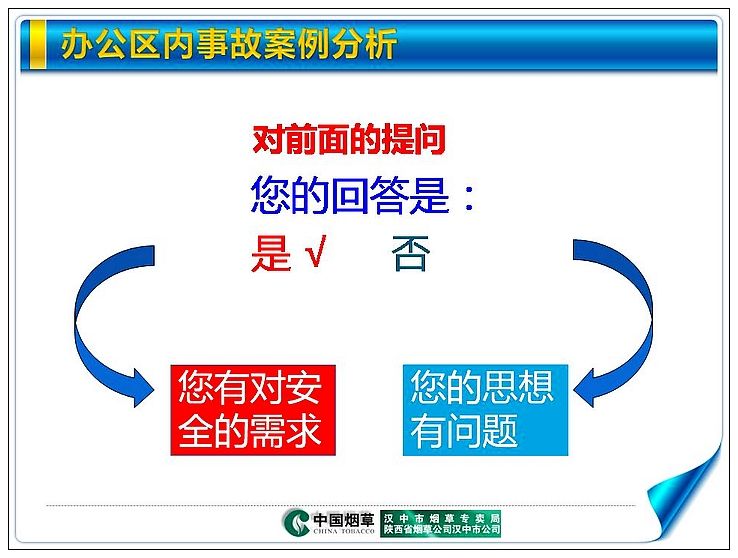 办公区内事故案例分析

对前面的提问
您的回答是：
是 √　　否

您有对安全的需求

您的思想有问题

中国烟草
CHINA TOBACCO
汉中市烟草专卖局
陕西省烟草公司汉中市公司